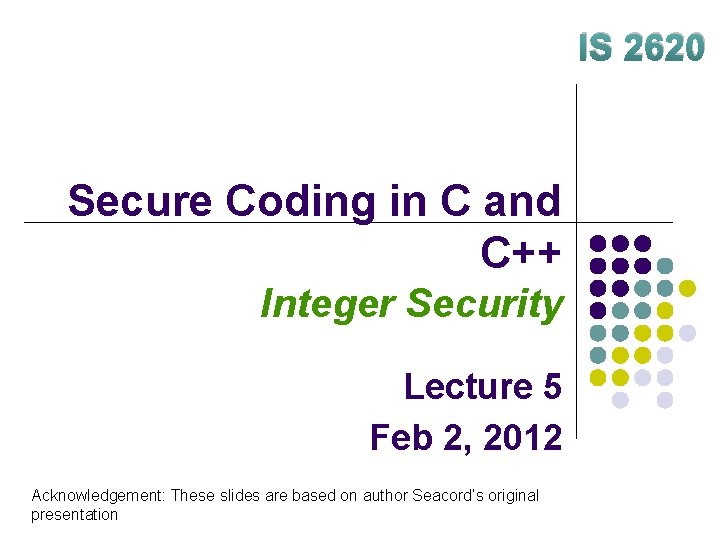 IS 2620

Secure Coding in C and C++

Integer Security

Lecture 5

Feb 2, 2012

Acknowledgement: These slides are based on author Seacord's original presentation